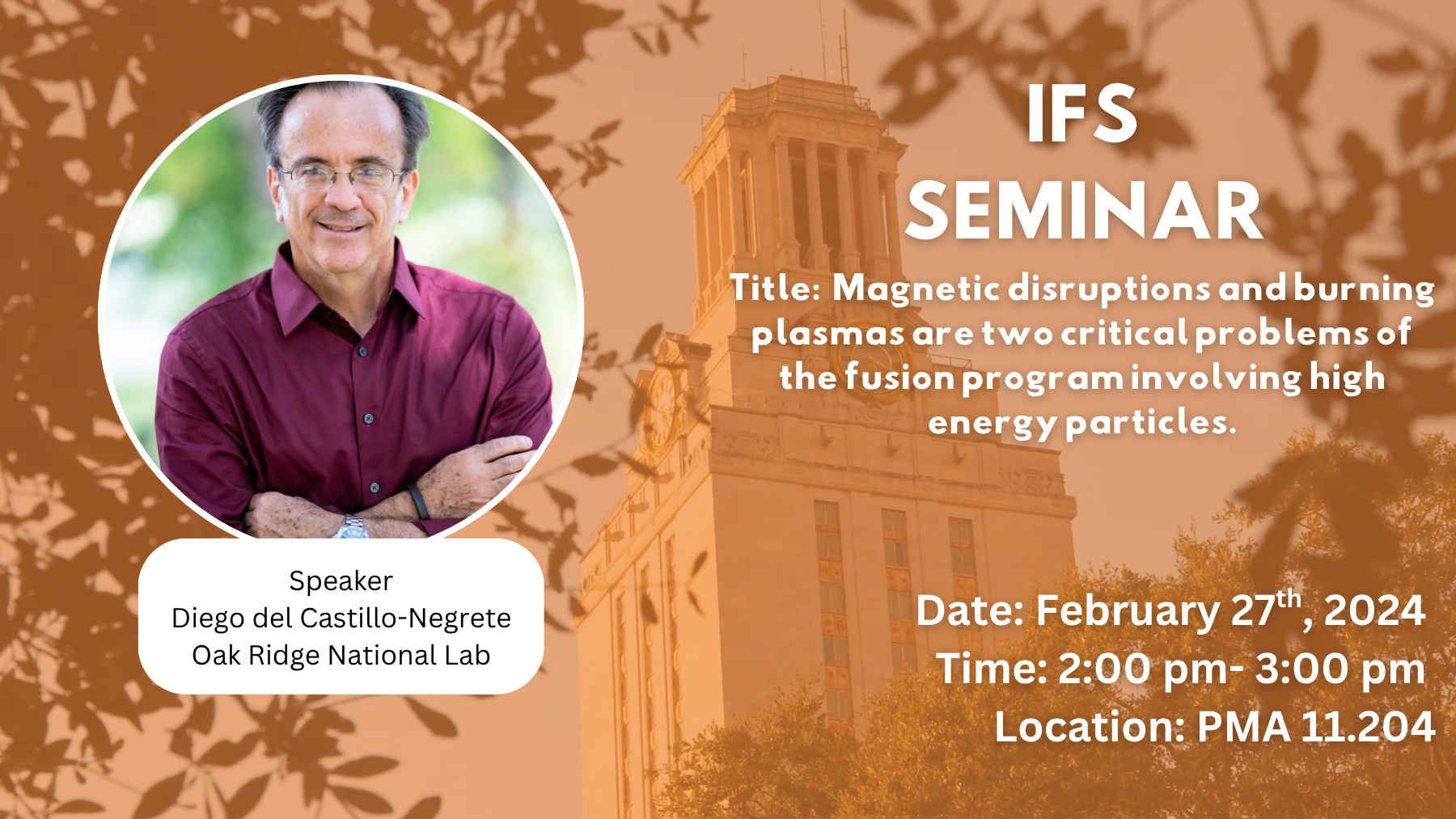 IFS SEMINAR

Title: Magnetic disruptions and burning plasmas are two critical problems of the fusion program involving high energy particles.

Speaker
Diego del Castillo-Negrete
Oak Ridge National Lab

Date: February 27$^{th}$, 2024
Time: 2:00 pm- 3:00 pm
Location: PMA 11.204